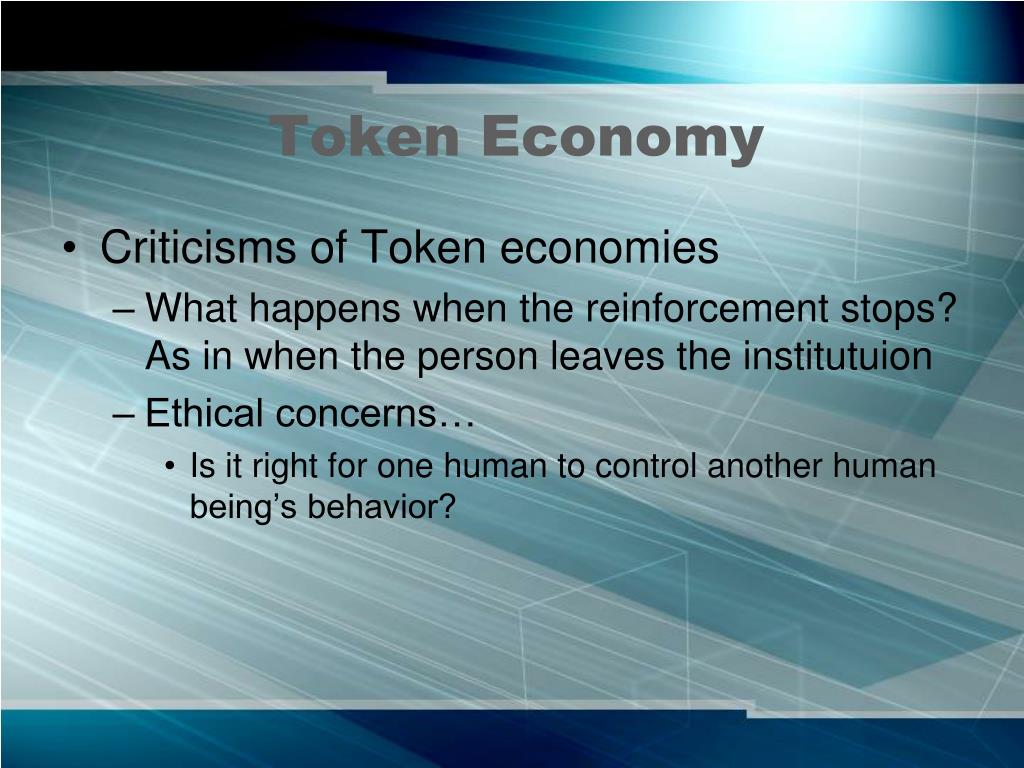 Token Economy

• Criticisms of Token economies
– What happens when the reinforcement stops? As in when the person leaves the institutuion
– Ethical concerns…
• Is it right for one human to control another human being’s behavior?